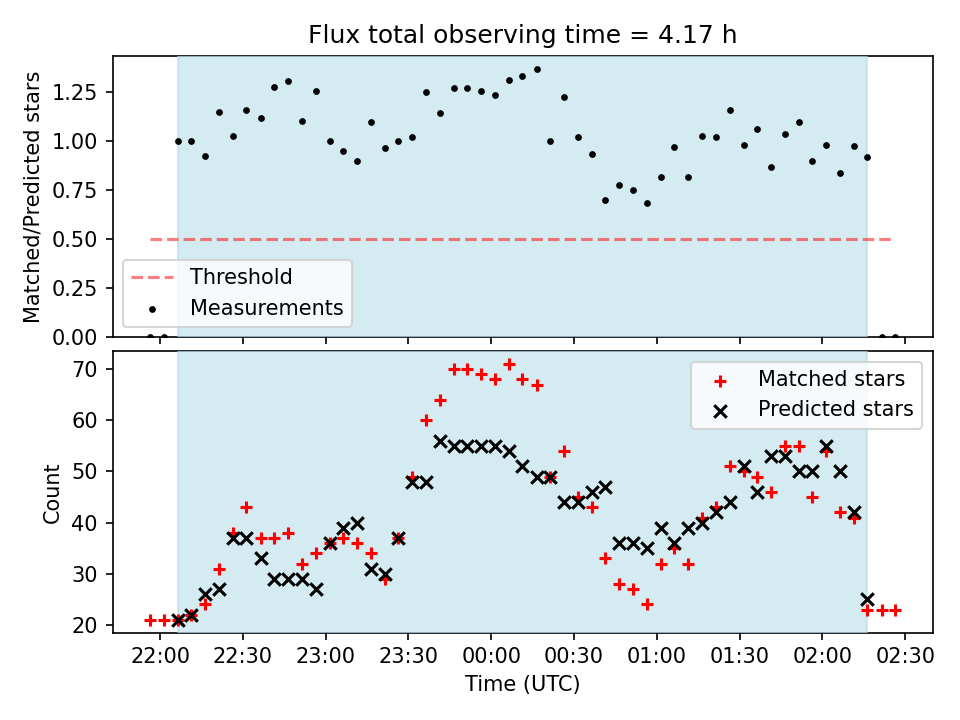 Flux total observing time = 4.17 h

Matched/Predicted stars

1.25
1.00
0.75
0.50
0.25
0.00

Threshold
Measurements

Count

70
60
50
40
30
20

Matched stars
Predicted stars

22:00 22:30 23:00 23:30 00:00 00:30 01:00 01:30 02:00 02:30

Time (UTC)